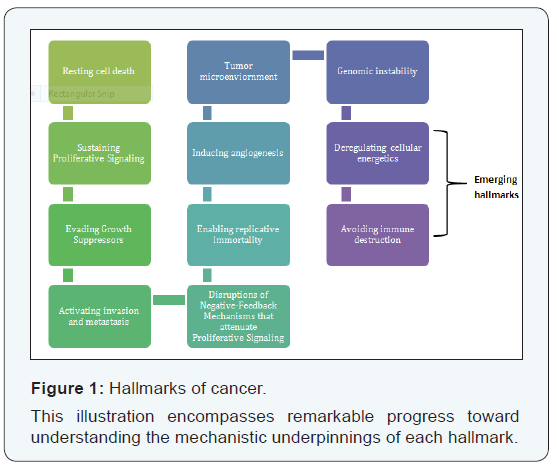 Resting cell death

Rectangular Snip

Sustaining Proliferative Signaling

Evading Growth Suppressors

Activating invasion and metastasis

Tumor microenviornment

Inducing angiogenesis

Enabling replicative immortality

Disruptions of Negative-Feedback Mechanisms that attenuate Proliferative Signaling

Genomic instability

Deregulating cellular energetics

Avoiding immune destruction

Emerging hallmarks

**Figure 1:** Hallmarks of cancer.

This illustration encompasses remarkable progress toward understanding the mechanistic underpinnings of each hallmark.